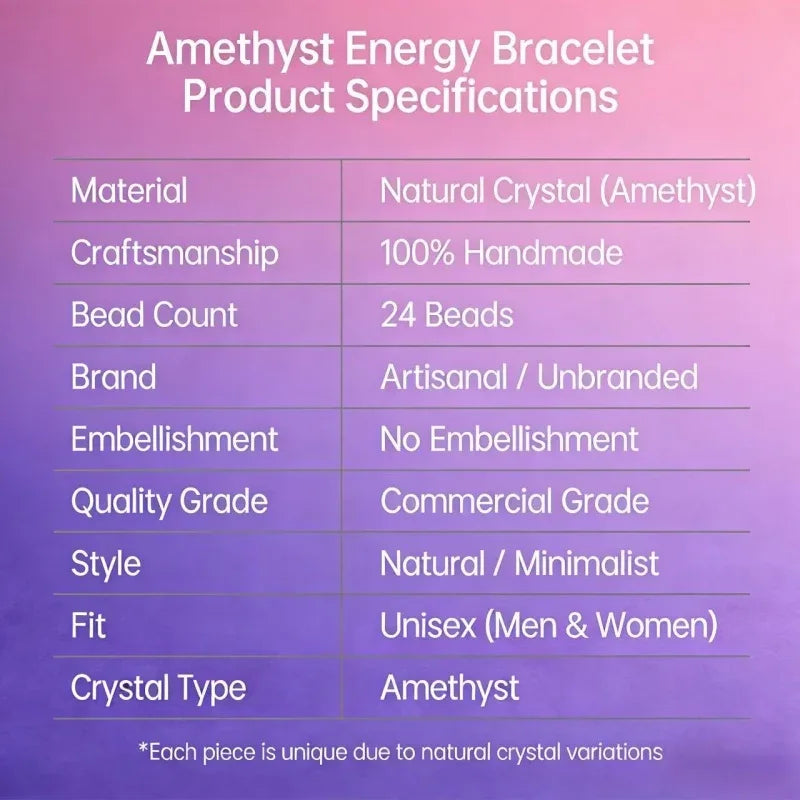 Amethyst Energy Bracelet
Product Specifications

| Material | Natural Crystal (Amethyst) |
|---|---|
| Craftsmanship | 100% Handmade |
| Bead Count | 24 Beads |
| Brand | Artisanal / Unbranded |
| Embellishment | No Embellishment |
| Quality Grade | Commercial Grade |
| Style | Natural / Minimalist |
| Fit | Unisex (Men & Women) |
| Crystal Type | Amethyst |

*Each piece is unique due to natural crystal variations